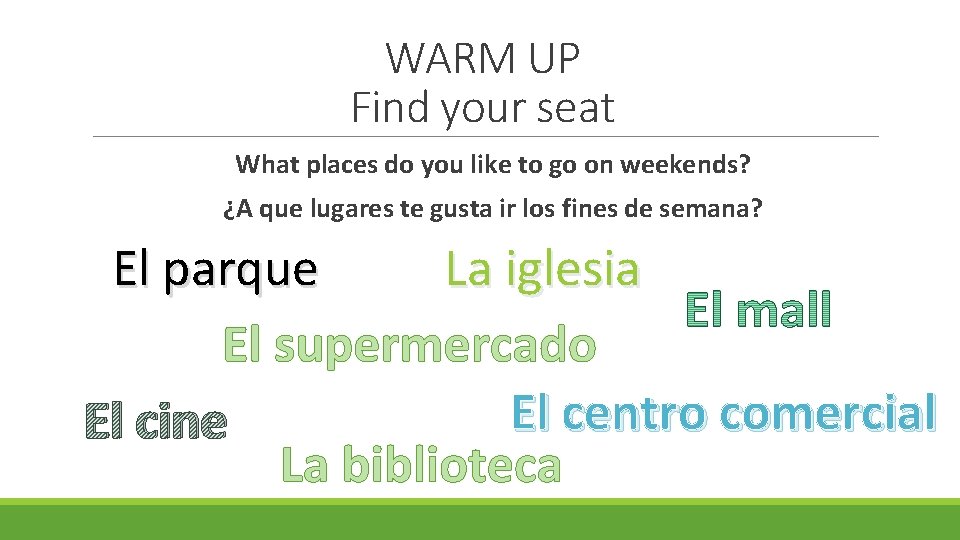 WARM UP
Find your seat

What places do you like to go on weekends?

¿A que lugares te gusta ir los fines de semana?

El parque

La iglesia

El mall

El supermercado

El cine

El centro comercial

La biblioteca